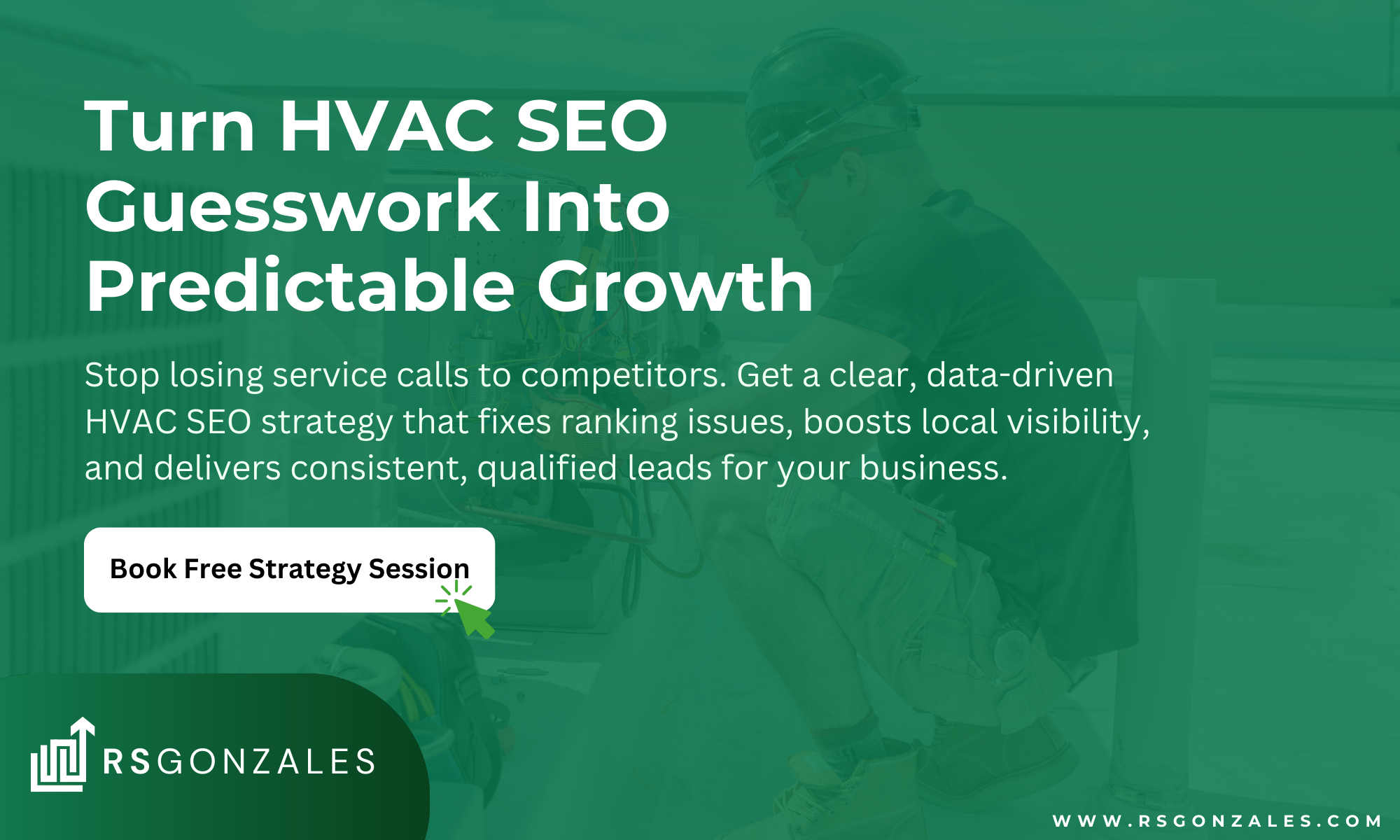 Turn HVAC SEO Guesswork Into Predictable Growth

Stop losing service calls to competitors. Get a clear, data-driven HVAC SEO strategy that fixes ranking issues, boosts local visibility, and delivers consistent, qualified leads for your business.

Book Free Strategy Session

RSGONZALES

WWW.RSGONZALES.COM